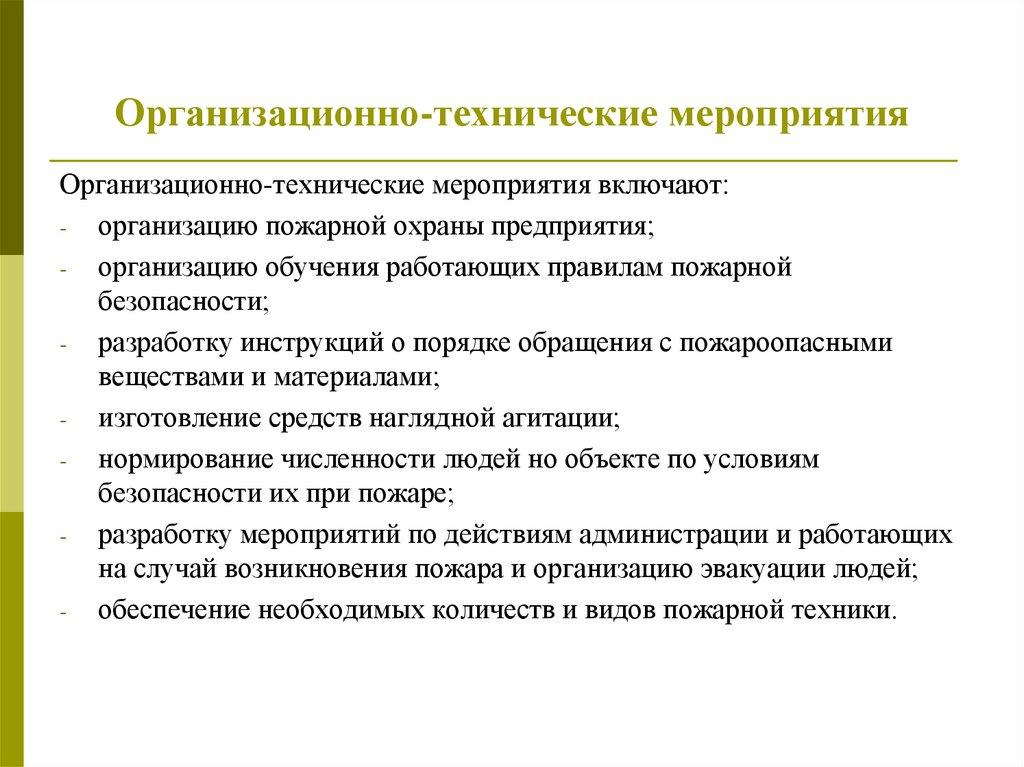 Организационно-технические мероприятия

Организационно-технические мероприятия включают:

- организацию пожарной охраны предприятия;
- организацию обучения работающих правилам пожарной безопасности;
- разработку инструкций о порядке обращения с пожароопасными веществами и материалами;
- изготовление средств наглядной агитации;
- нормирование численности людей но объекте по условиям безопасности их при пожаре;
- разработку мероприятий по действиям администрации и работающих на случай возникновения пожара и организацию эвакуации людей;
- обеспечение необходимых количеств и видов пожарной техники.